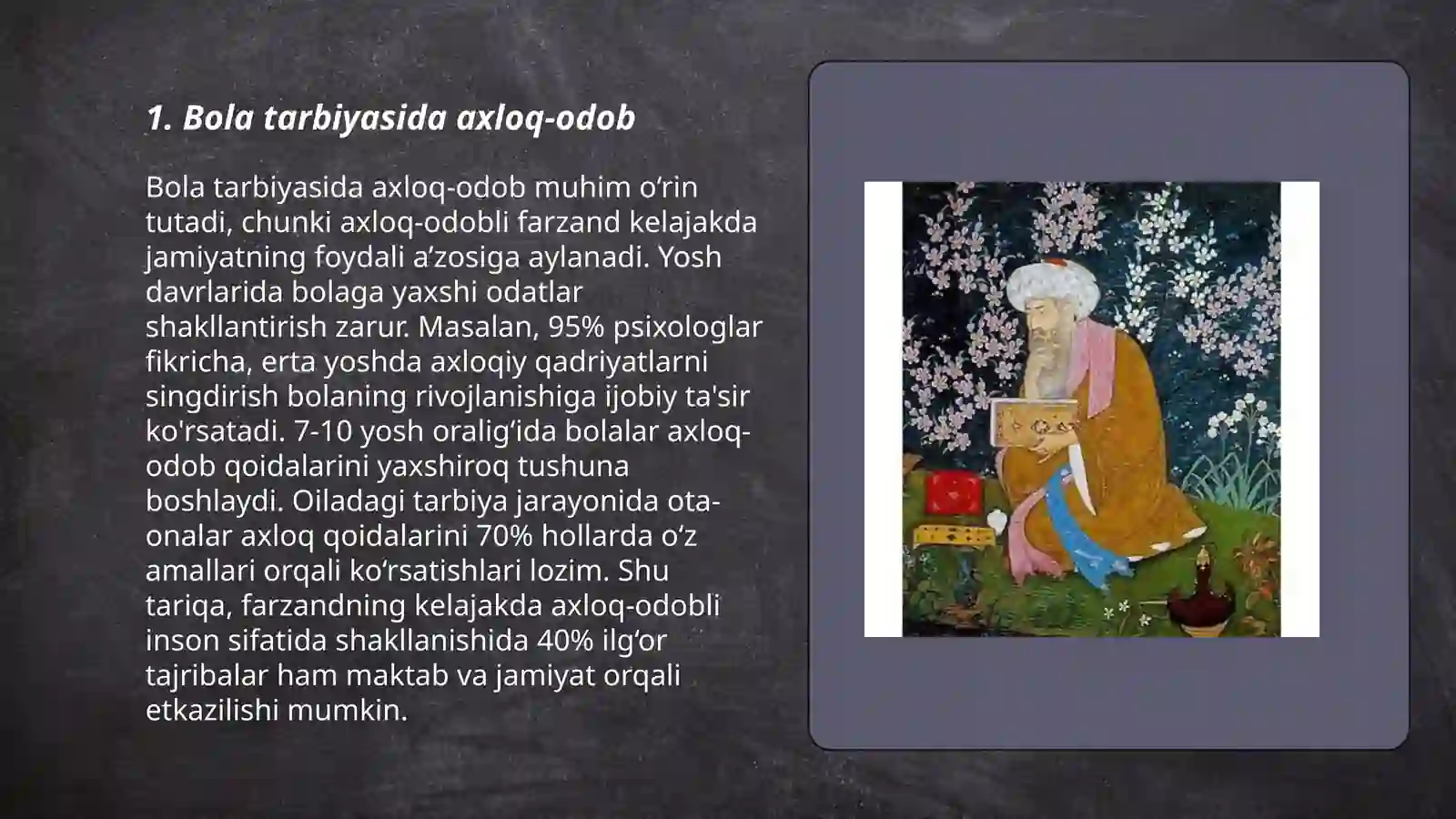 1. Bola tarbiyasida axloq-odob

Bola tarbiyasida axloq-odob muhim o‘rin tutadi, chunki axloq-odobli farzand kelajakda jamiyatning foydali a’zosiga aylanadi. Yosh davrlarida bolaga yaxshi odatlar shakllantirish zarur. Masalan, 95% psixologlar fikricha, erta yoshda axloqiy qadriyatlarni singdirish bolaning rivojlanishiga ijobiy ta'sir ko'rsatadi. 7-10 yosh oralig‘ida bolalar axloq-odob qoidalarini yaxshiroq tushuna boshlaydi. Oiladagi tarbiya jarayonida ota-onalar axloq qoidalarini 70% hollarda o‘z amallari orqali ko‘rsatishlari lozim. Shu tariqa, farzandning kelajakda axloq-odobli inson sifatida shakllanishida 40% ilg‘or tajribalar ham maktab va jamiyat orqali etkazilishi mumkin.